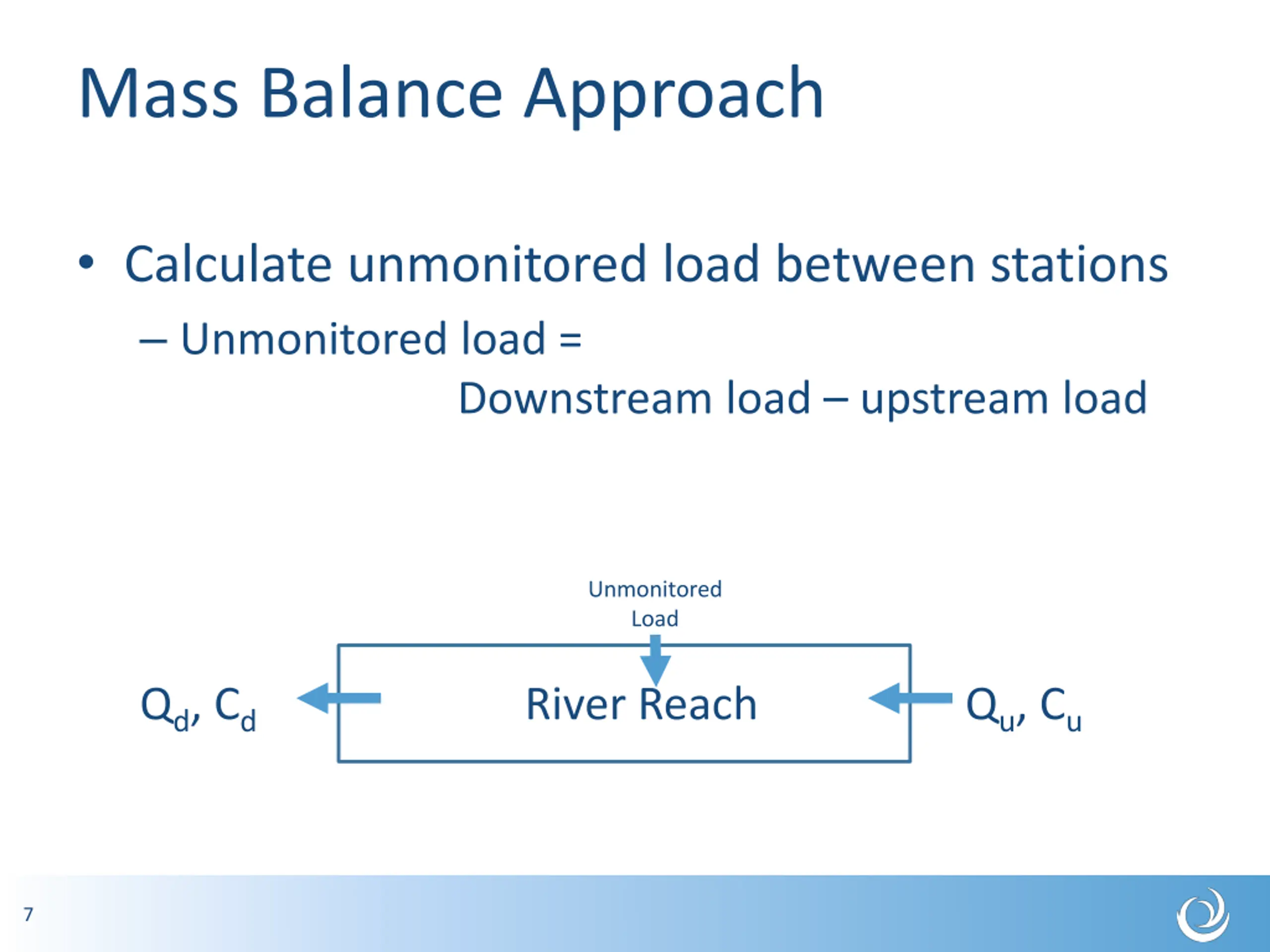 Mass Balance Approach

• Calculate unmonitored load between stations

– Unmonitored load = Downstream load – upstream load

Unmonitored Load

$Q_d$, $C_d$

River Reach

$Q_u$, $C_u$

7